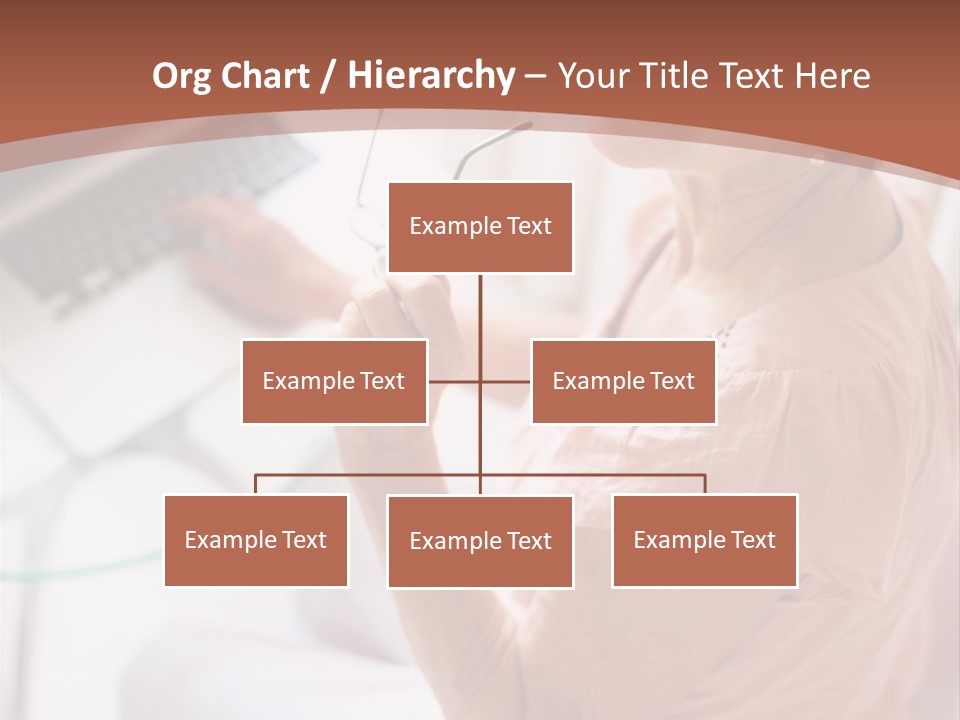 Org Chart / Hierarchy – Your Title Text Here

Example Text

Example Text

Example Text

Example Text

Example Text

Example Text